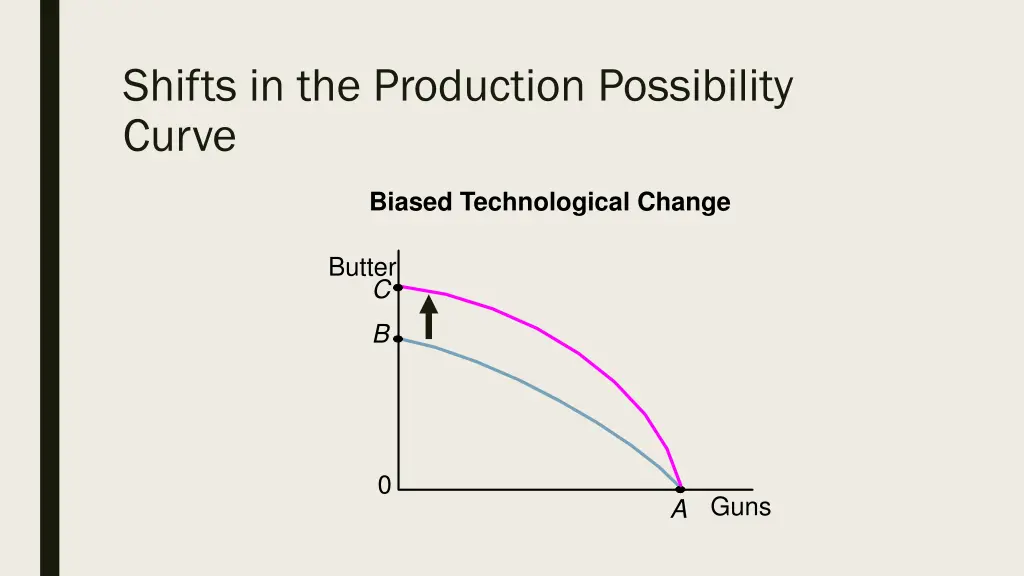 Shifts in the Production Possibility Curve

Biased Technological Change

Butter

C

B

0

A

Guns